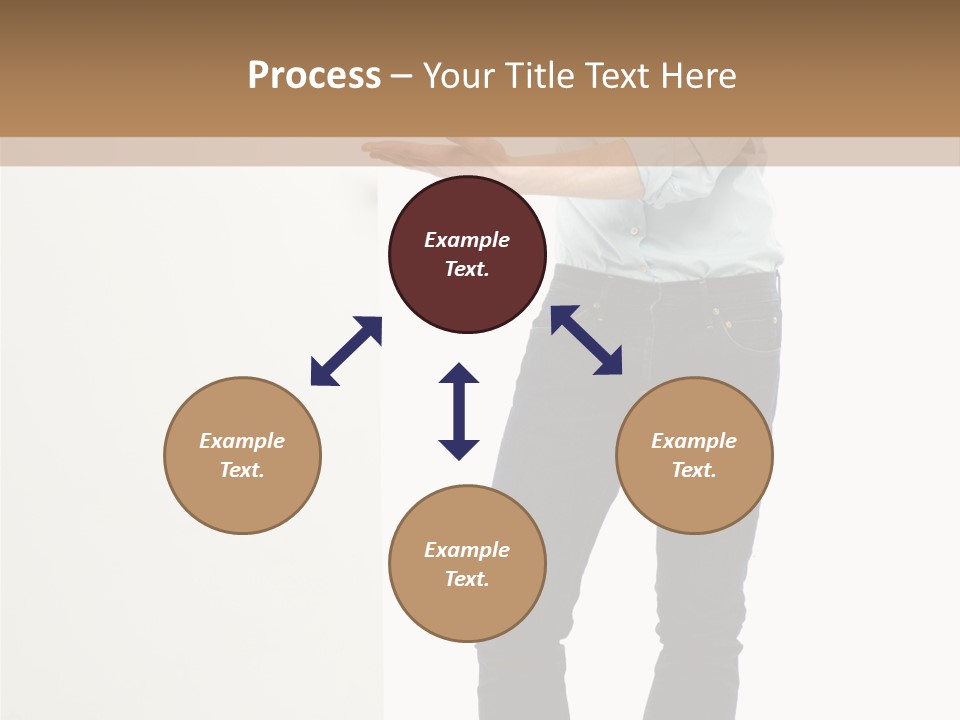 Process – Your Title Text Here

Example Text.

Example Text.

Example Text.

Example Text.